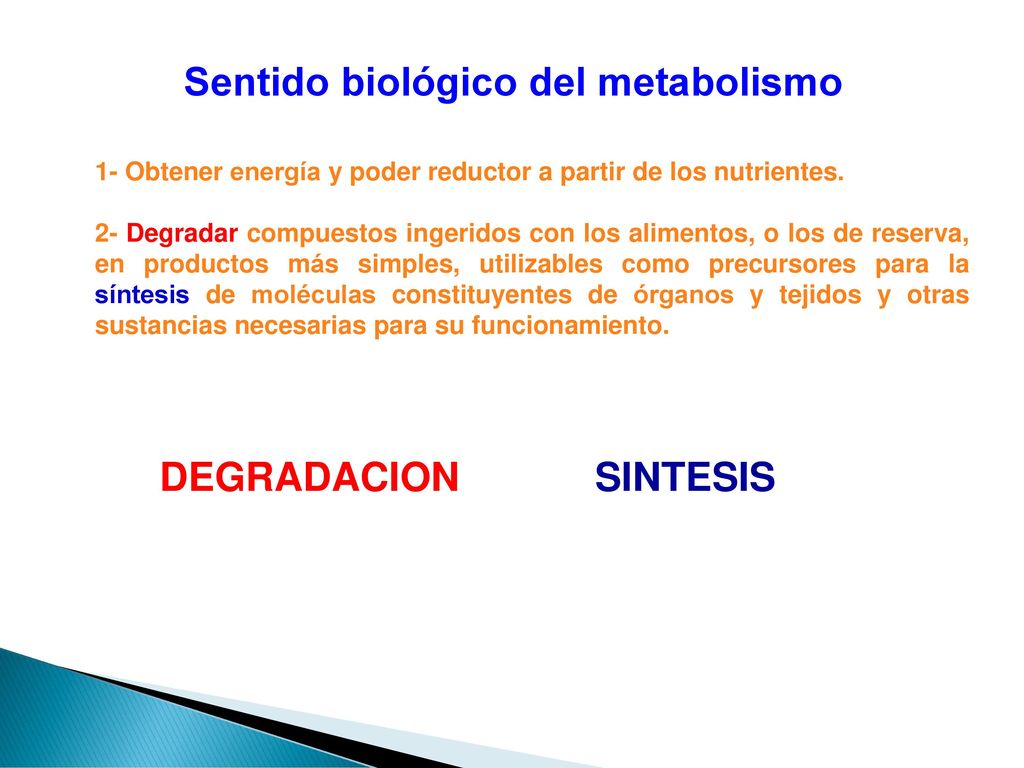 Sentido biológico del metabolismo

1- Obtener energía y poder reductor a partir de los nutrientes.

2- Degradar compuestos ingeridos con los alimentos, o los de reserva, en productos más simples, utilizables como precursores para la síntesis de moléculas constituyentes de órganos y tejidos y otras sustancias necesarias para su funcionamiento.

DEGRADACION

SINTESIS